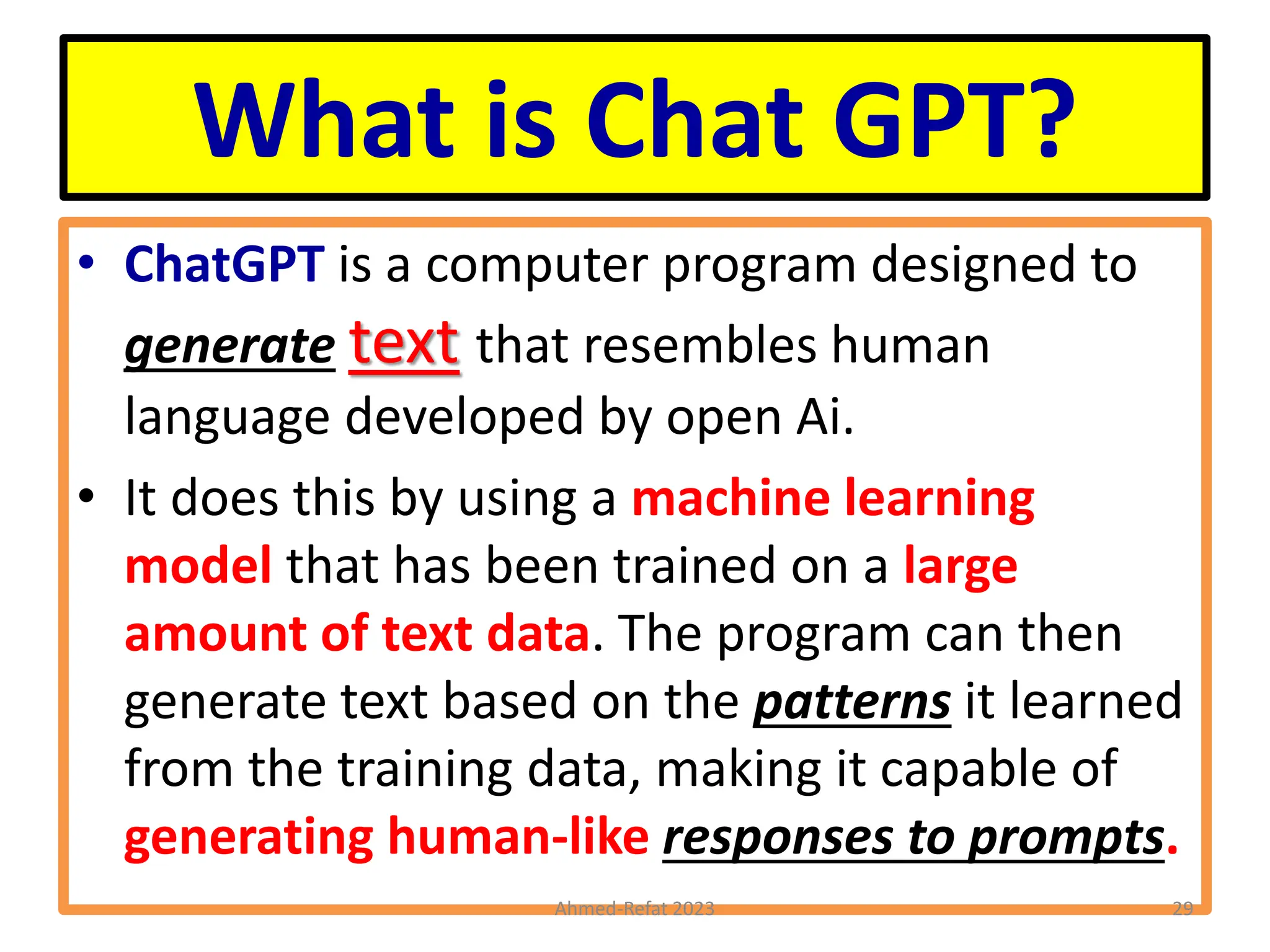 What is Chat GPT?

• ChatGPT is a computer program designed to generate text that resembles human language developed by open Ai.

• It does this by using a machine learning model that has been trained on a large amount of text data. The program can then generate text based on the patterns it learned from the training data, making it capable of generating human-like responses to prompts.

Ahmed-Refat 2023

29